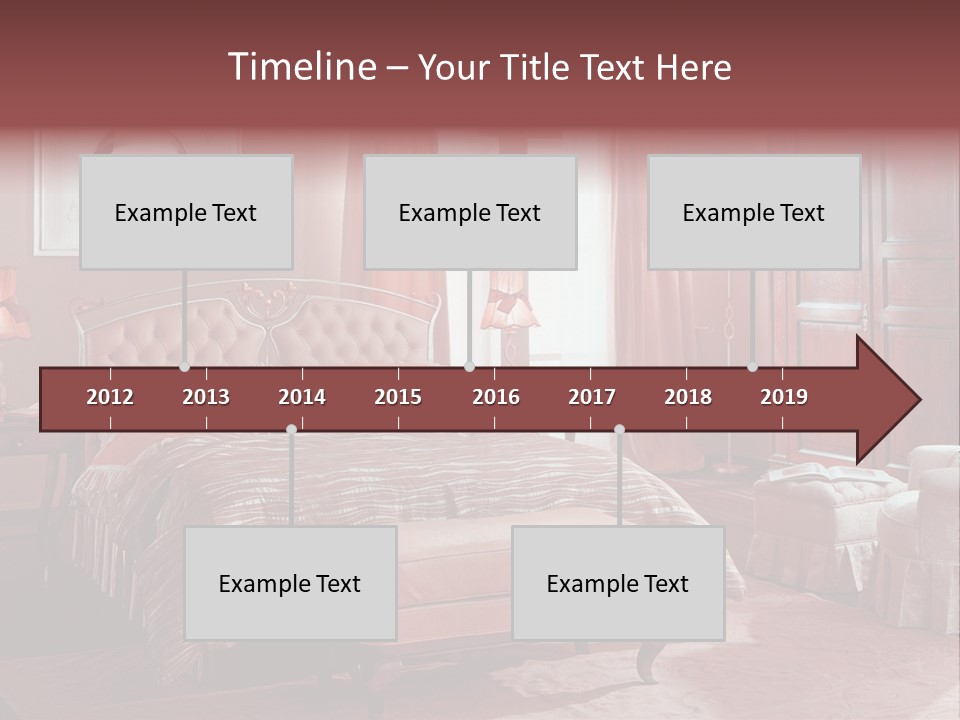 Timeline – Your Title Text Here

Example Text

Example Text

Example Text

2012 2013 2014 2015 2016 2017 2018 2019

Example Text

Example Text